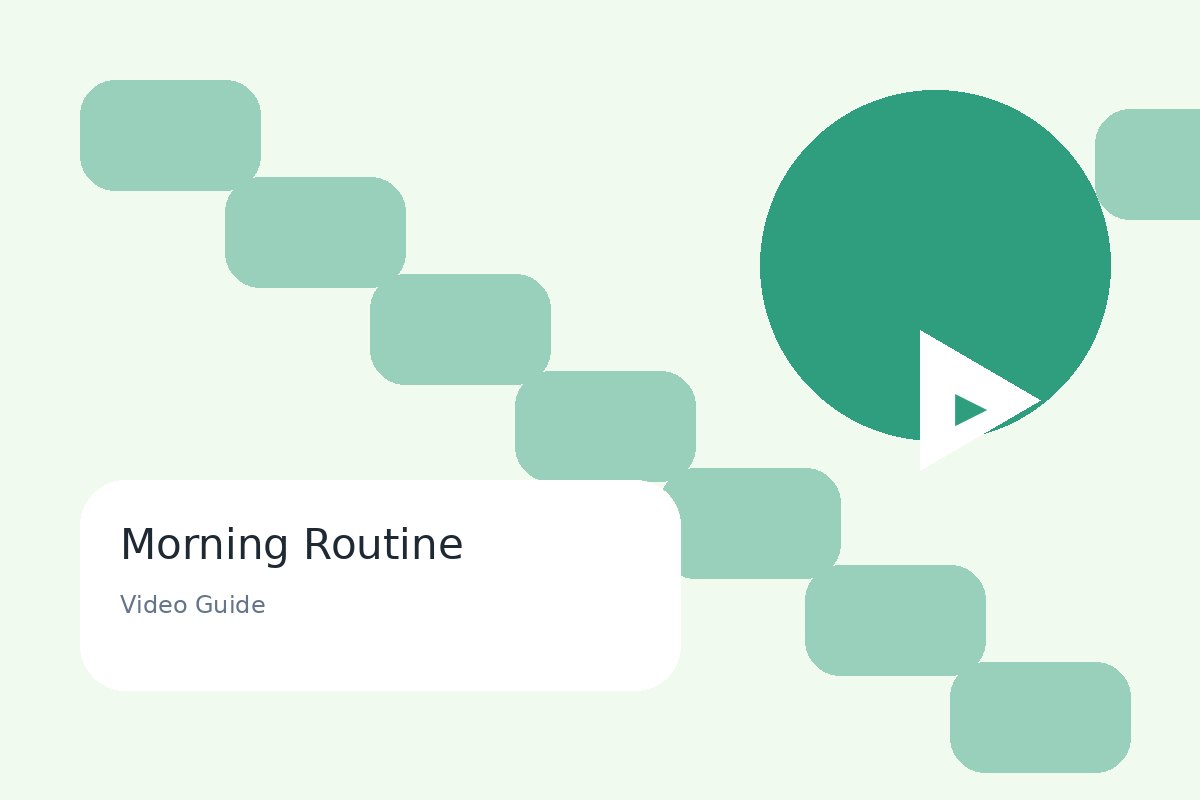 Morning Routine

Video Guide